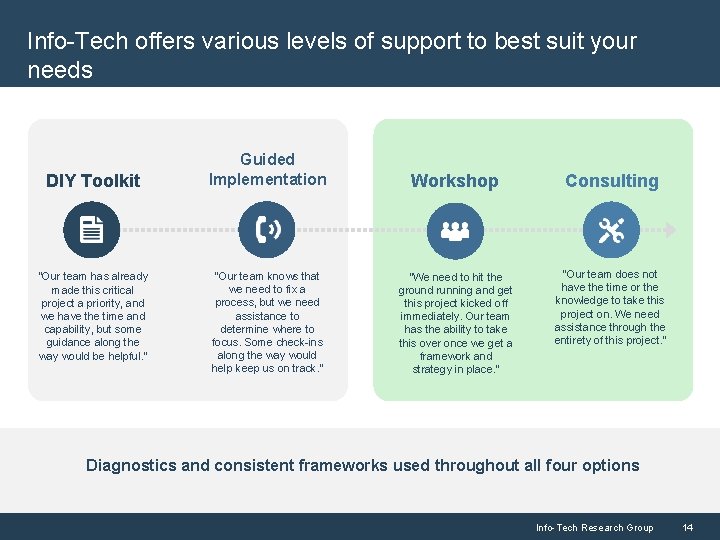 Info-Tech offers various levels of support to best suit your needs

DIY Toolkit

"Our team has already made this critical project a priority, and we have the time and capability, but some guidance along the way would be helpful."

Guided Implementation

"Our team knows that we need to fix a process, but we need assistance to determine where to focus. Some check-ins along the way would help keep us on track."

Workshop

"We need to hit the ground running and get this project kicked off immediately. Our team has the ability to take this over once we get a framework and strategy in place."

Consulting

"Our team does not have the time or the knowledge to take this project on. We need assistance through the entirety of this project."

Diagnostics and consistent frameworks used throughout all four options

Info-Tech Research Group 14